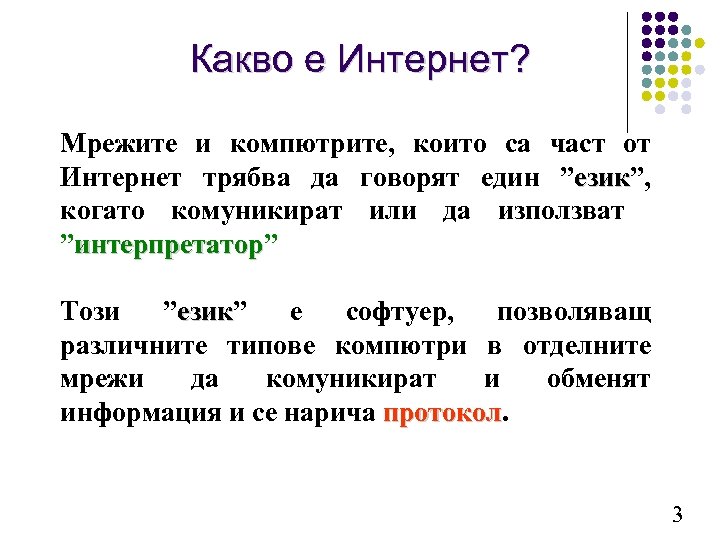 Какво е Интернет?

Мрежите и компютрите, които са част от Интернет трябва да говорят един ”език”, когато комуникират или да използват ”интерпретатор”

Този ”език” е софтуер, позволяващ различните типове компютри в отделните мрежи да комуникират и обменят информация и се нарича протокол.

3